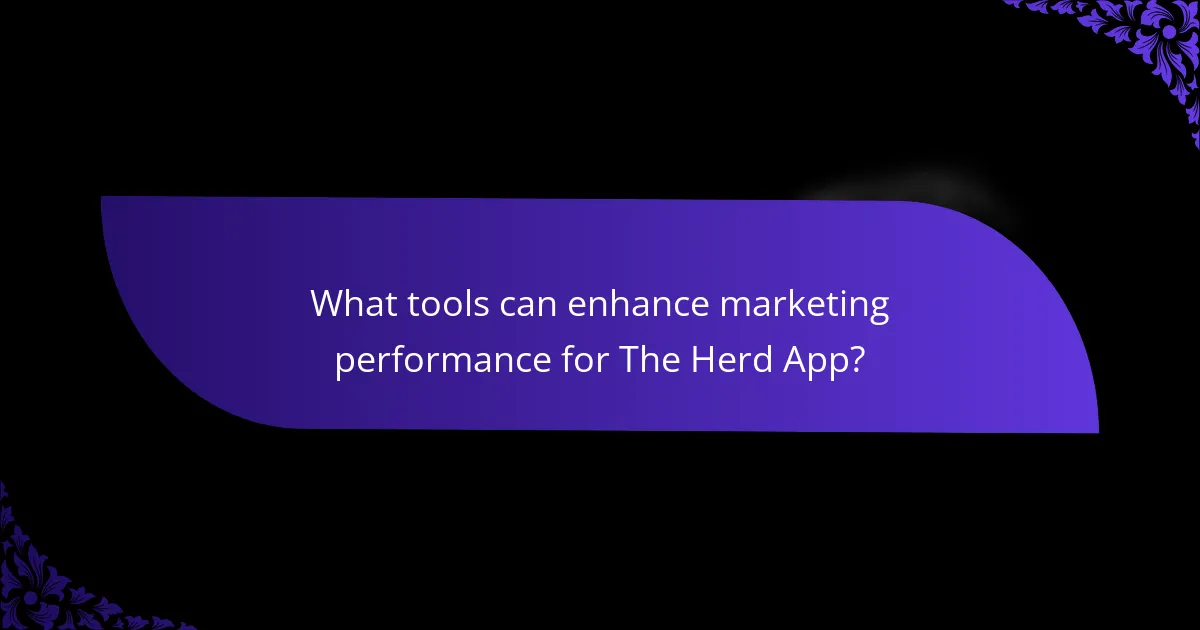 What tools can enhance marketing performance for The Herd App?